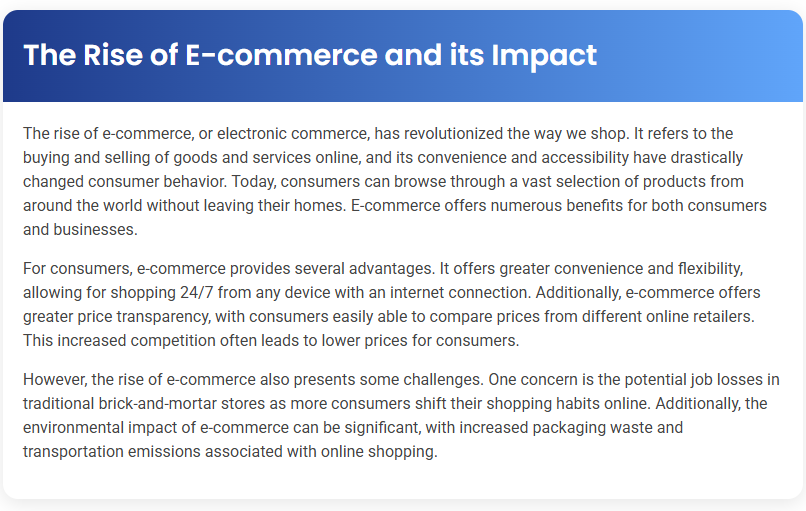 The Rise of E-commerce and its Impact

The rise of e-commerce, or electronic commerce, has revolutionized the way we shop. It refers to the buying and selling of goods and services online, and its convenience and accessibility have drastically changed consumer behavior. Today, consumers can browse through a vast selection of products from around the world without leaving their homes. E-commerce offers numerous benefits for both consumers and businesses.

For consumers, e-commerce provides several advantages. It offers greater convenience and flexibility, allowing for shopping 24/7 from any device with an internet connection. Additionally, e-commerce offers greater price transparency, with consumers easily able to compare prices from different online retailers. This increased competition often leads to lower prices for consumers.

However, the rise of e-commerce also presents some challenges. One concern is the potential job losses in traditional brick-and-mortar stores as more consumers shift their shopping habits online. Additionally, the environmental impact of e-commerce can be significant, with increased packaging waste and transportation emissions associated with online shopping.